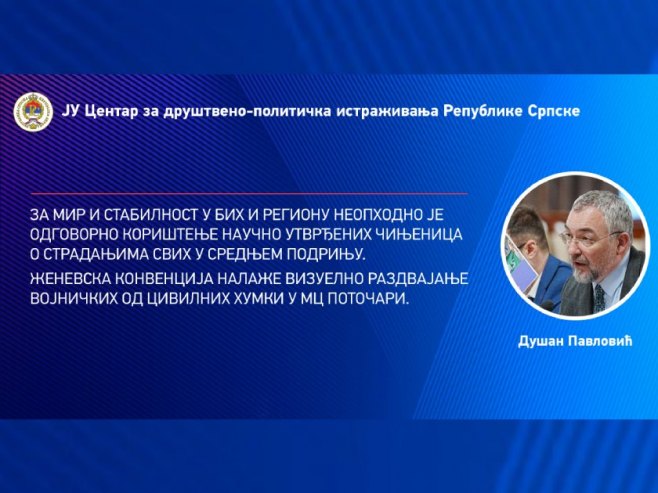 ЈУ Центар за друштвено-политичка истраживања Републике Српске

ЗА МИР И СТАБИЛНОСТ У БИХ И РЕГИОНУ НЕОПХОДНО ЈЕ ОДГОВОРНО КОРИШТЕЊЕ НАУЧНО УТВРЂЕНИХ ЧИЊЕНИЦА О СТРАДАЊИМА СВИХ У СРЕДЊЕМ ПОДРИЊУ.

ЖЕНЕВСКА КОНВЕНЦИЈА НАЛАЖЕ ВИЗУЕЛНО РАЗДВАЈАЊЕ ВОЈНИЧКИХ ОД ЦИВИЛНИХ ХУМКИ У МЦ ПОТОЧАРИ.

Душан Павловић